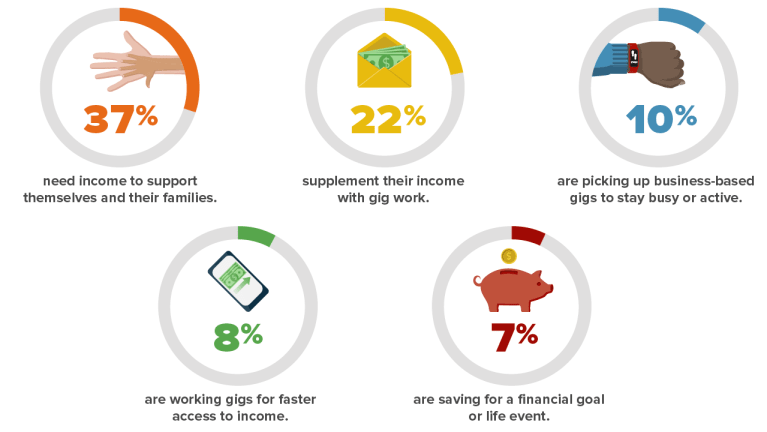 37%

need income to support themselves and their families.

22%

supplement their income with gig work.

10%

are picking up business-based gigs to stay busy or active.

8%

are working gigs for faster access to income.

7%

are saving for a financial goal or life event.